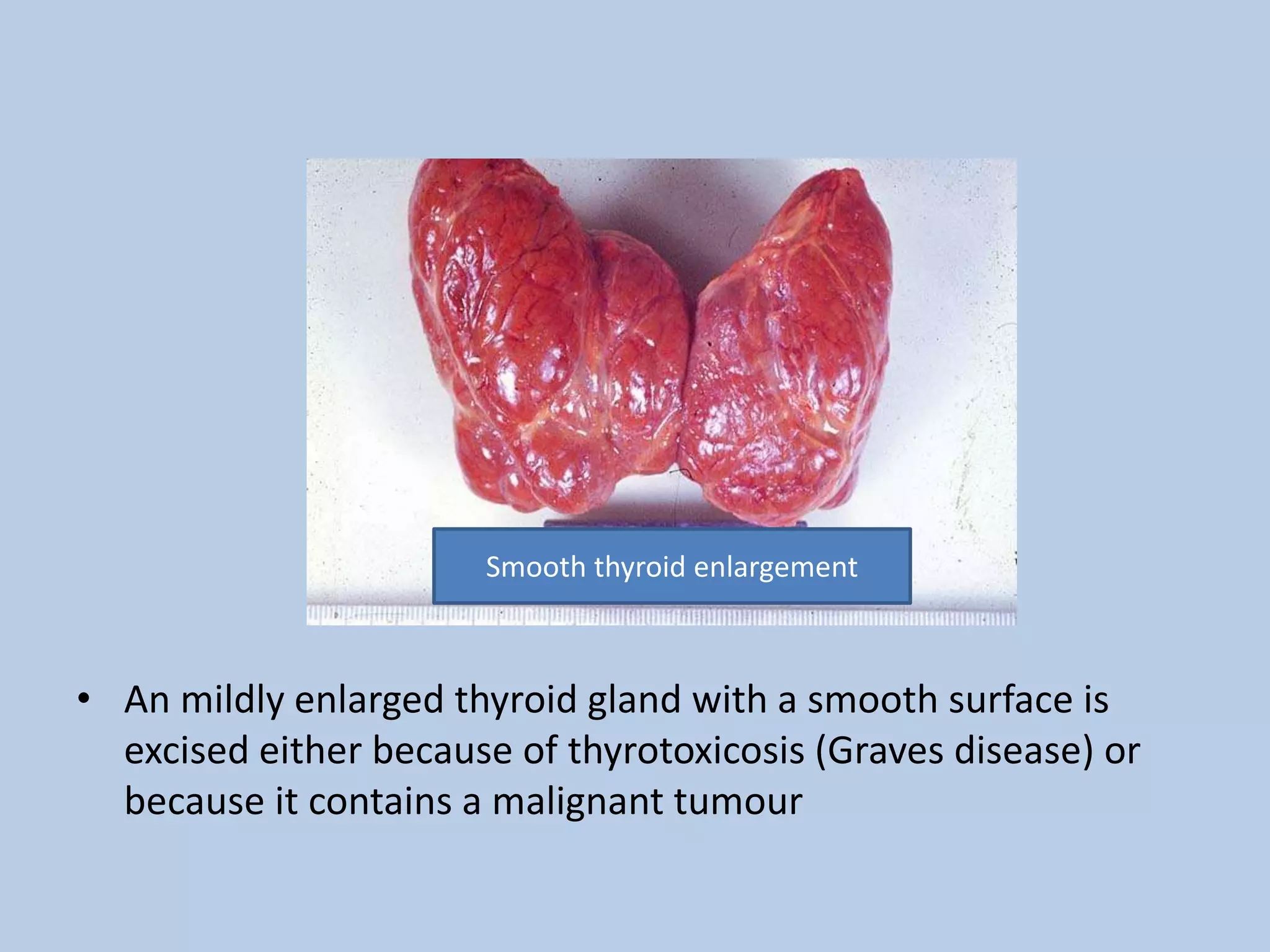 Smooth thyroid enlargement

• An mildly enlarged thyroid gland with a smooth surface is excised either because of thyrotoxicosis (Graves disease) or because it contains a malignant tumour